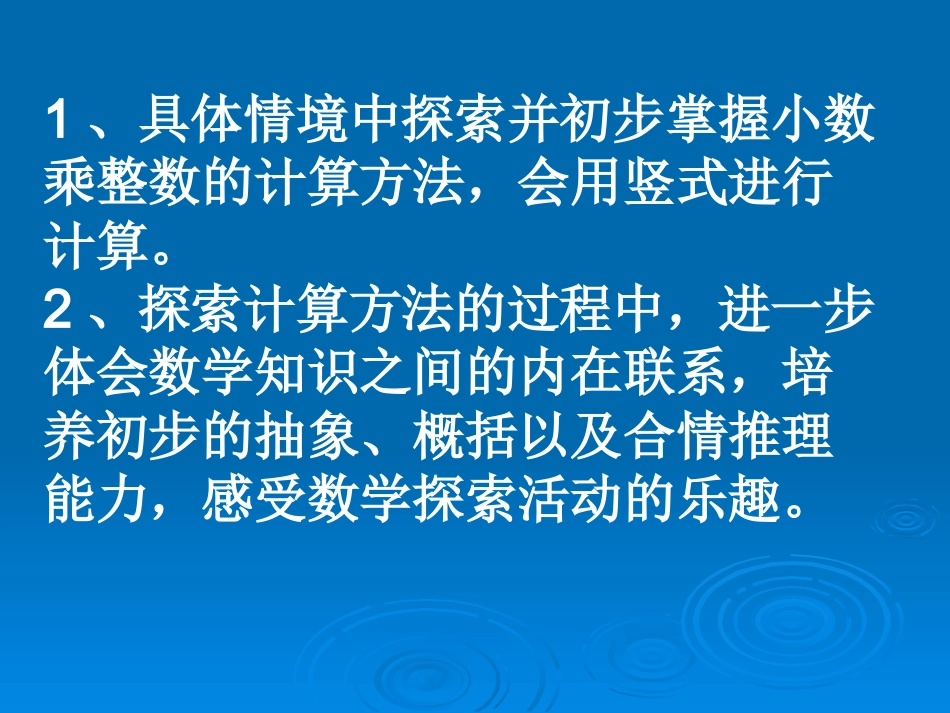 1、具体情境中探索并初步掌握小数乘整数的计算方法，会用竖式进行计算。
2、探索计算方法的过程中，进一步体会数学知识之间的内在联系，培养初步的抽象、概括以及合情推理能力，感受数学探索活动的乐趣。